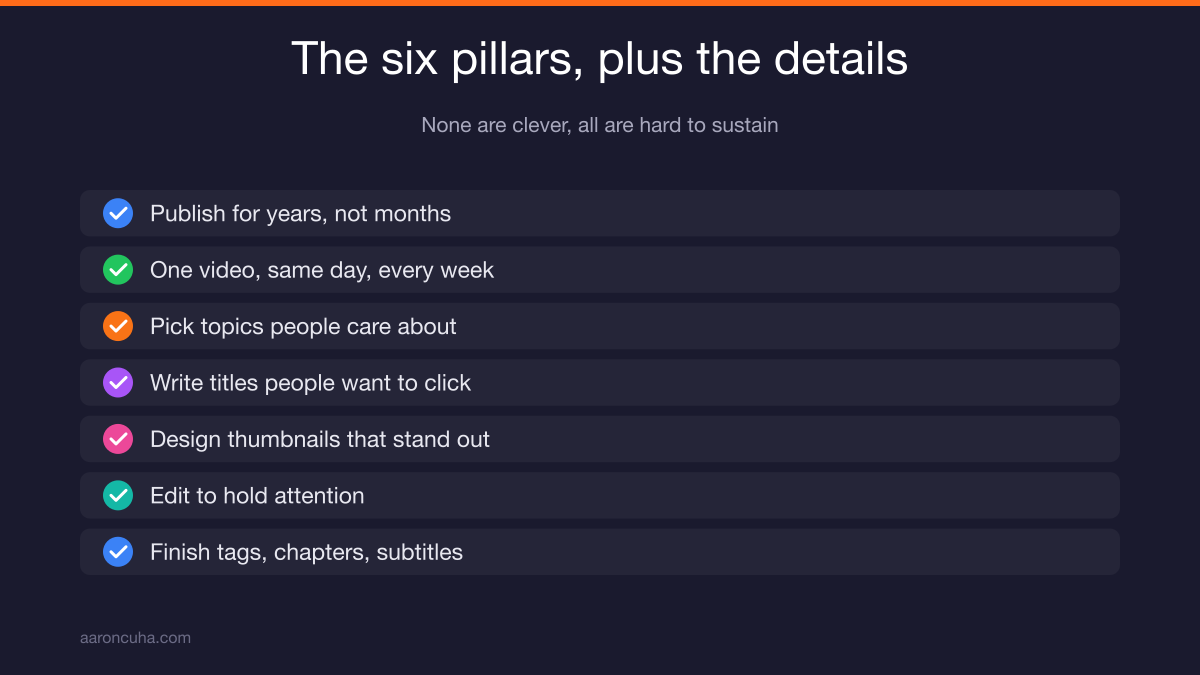 The six pillars, plus the details

None are clever, all are hard to sustain

Publish for years, not months

One video, same day, every week

Pick topics people care about

Write titles people want to click

Design thumbnails that stand out

Edit to hold attention

Finish tags, chapters, subtitles

aaroncuha.com